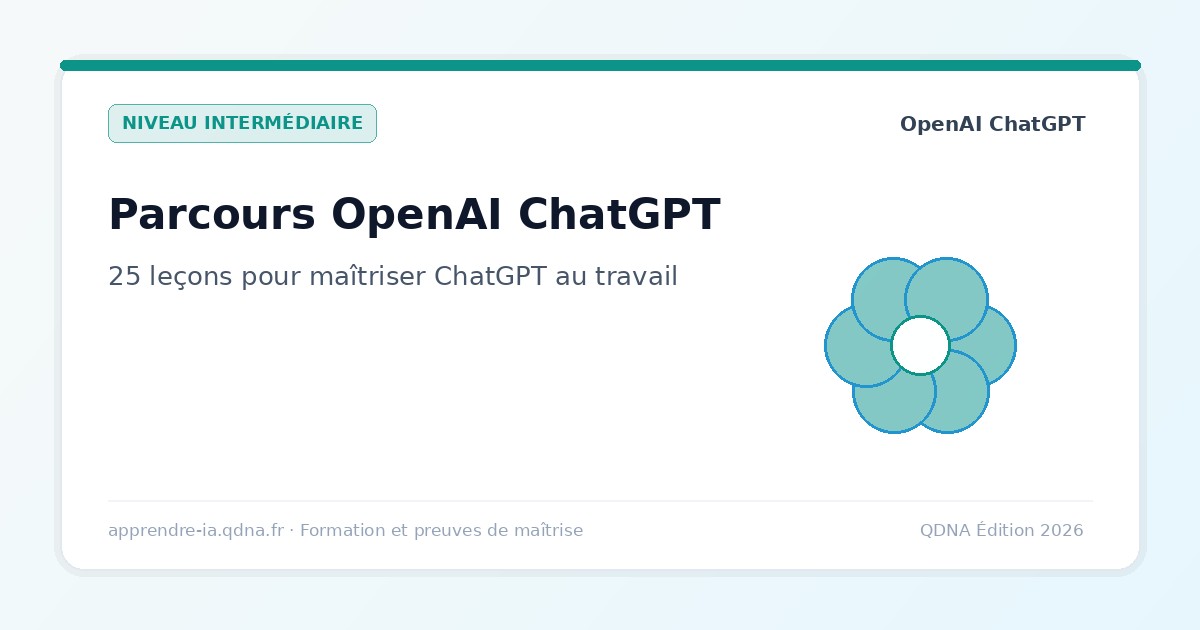 NIVEAU INTERMÉDIAIRE

OpenAI ChatGPT

Parcours OpenAI ChatGPT

25 leçons pour maîtriser ChatGPT au travail

apprendre-ia.qdna.fr · Formation et preuves de maîtrise

QDNA Édition 2026